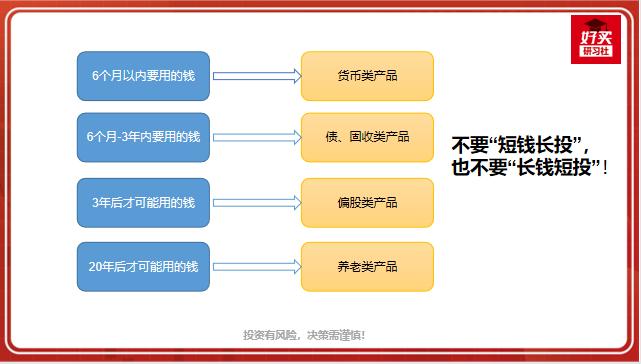 好买
研习社

6个月以内要用的钱 货币类产品

6个月-3年内要用的钱 债、固收类产品

3年后才可能用的钱 偏股类产品

20年后才可能用的钱 养老类产品

不要“短钱长投”，
也不要“长钱短投”！

投资有风险，决策需谨慎！